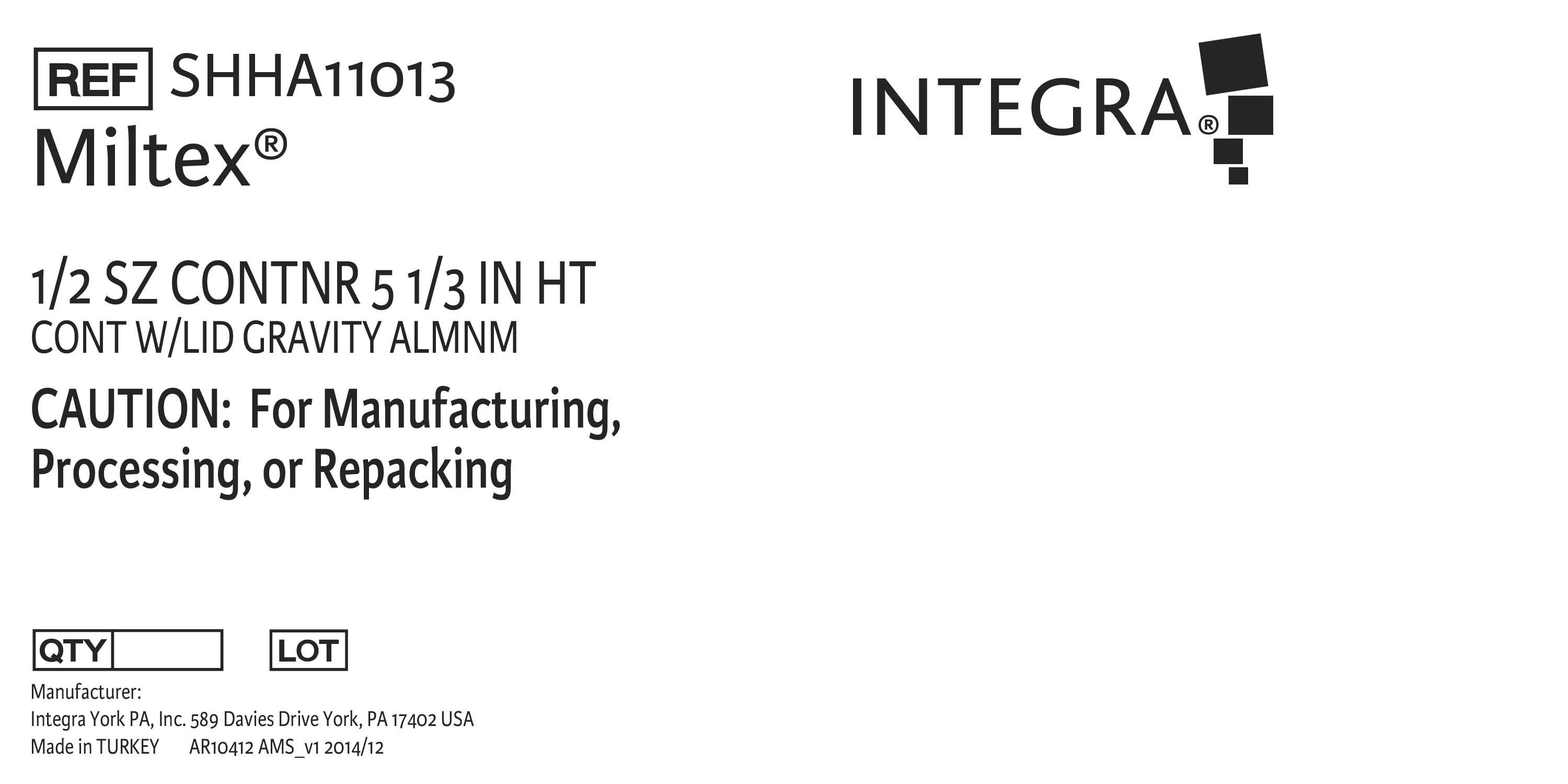 REF SHHA11013

Miltex®

INTEGRA®

1/2 SZ CONTNR 5 1/3 IN HT
CONT W/LID GRAVITY ALMNM

CAUTION: For Manufacturing, Processing, or Repacking

QTY

LOT

Manufacturer:
Integra York PA, Inc. 589 Davies Drive York, PA 17402 USA
Made in TURKEY AR10412 AMS_v1 2014/12